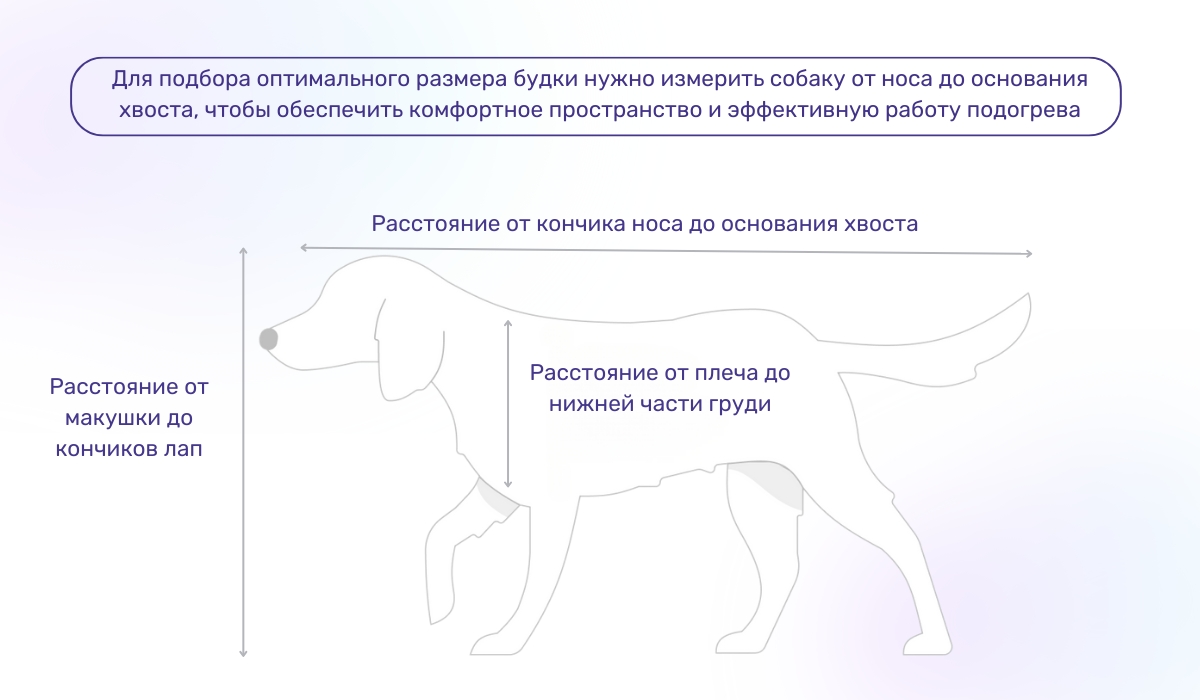 Для подбора оптимального размера будки нужно измерить собаку от носа до основания хвоста, чтобы обеспечить комфортное пространство и эффективную работу подогрева

Расстояние от кончика носа до основания хвоста

Расстояние от макушки до кончиков лап

Расстояние от плеча до нижней части груди